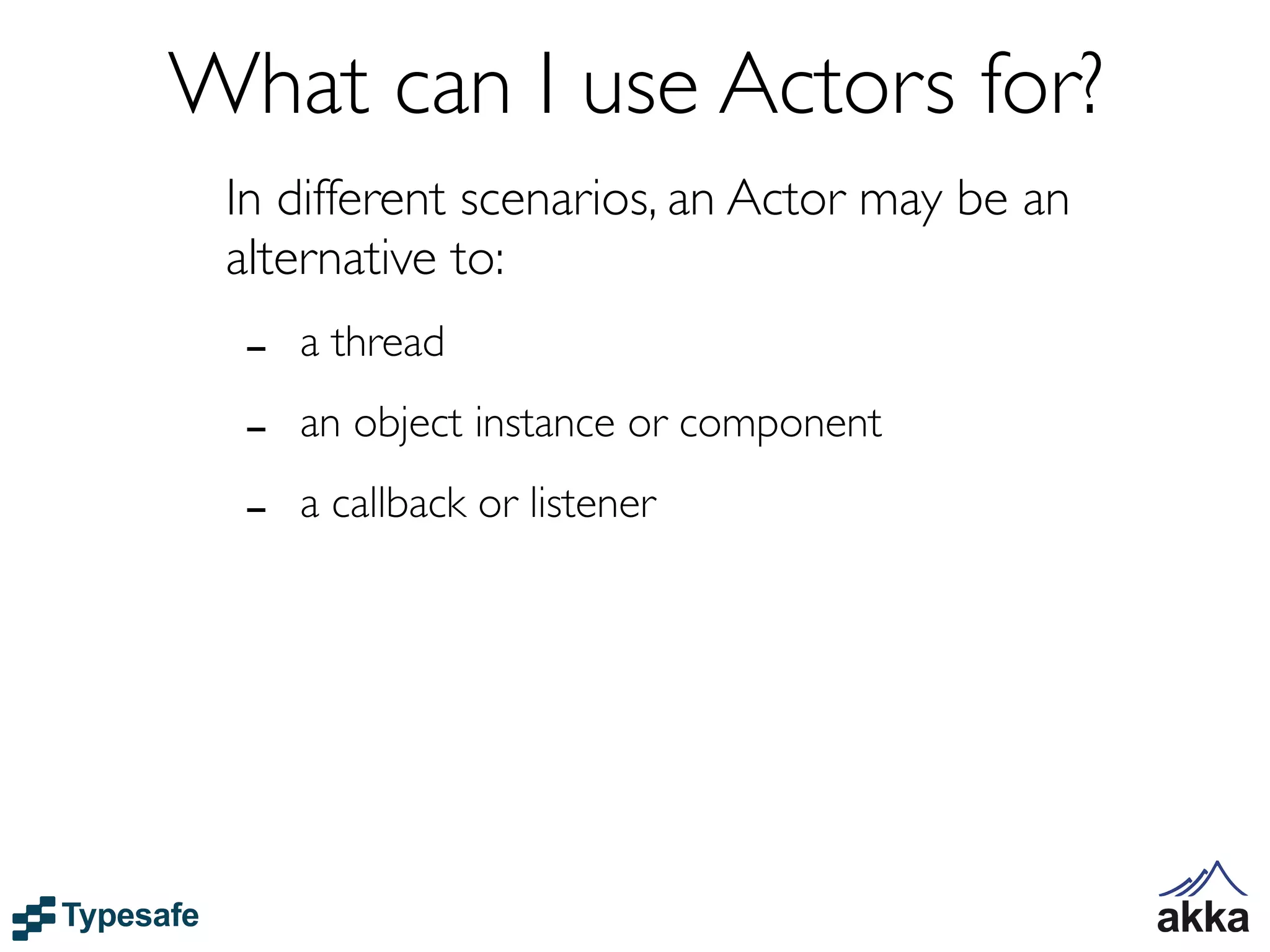 What can I use Actors for?

In different scenarios, an Actor may be an alternative to:

– a thread

– an object instance or component

– a callback or listener

Typesafe

akka